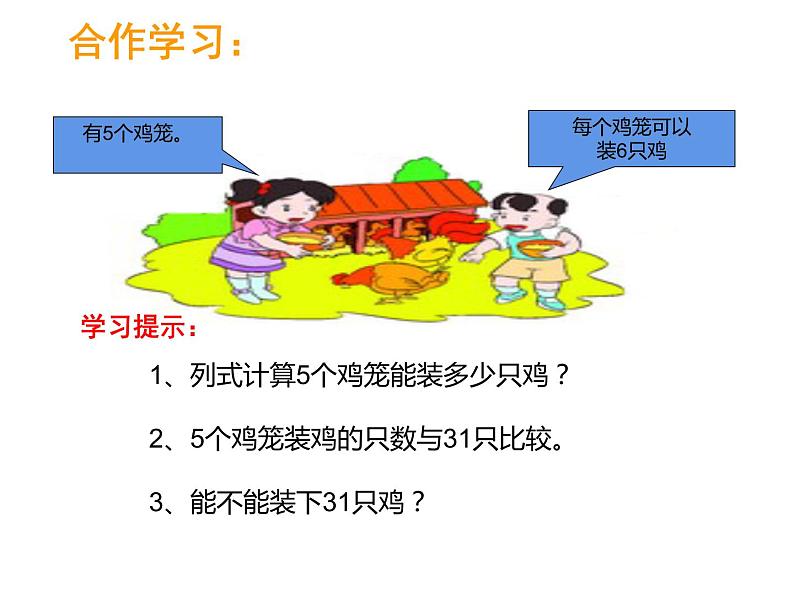 合作学习：

有5个鸡笼。

每个鸡笼可以装6只鸡

学习提示：

1、列式计算5个鸡笼能装多少只鸡？

2、5个鸡笼装鸡的只数与31只比较。

3、能不能装下31只鸡？